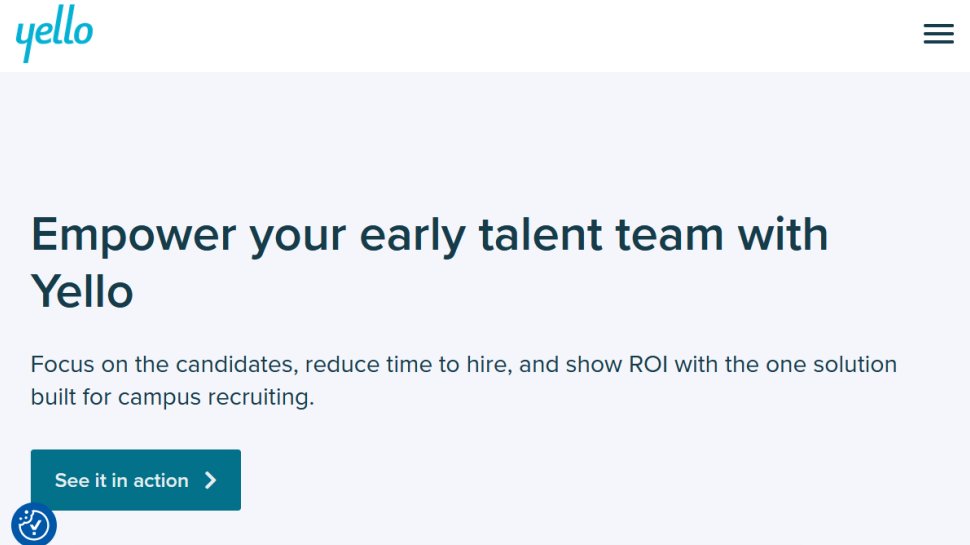 yello

Empower your early talent team with Yello

Focus on the candidates, reduce time to hire, and show ROI with the one solution built for campus recruiting.

See it in action